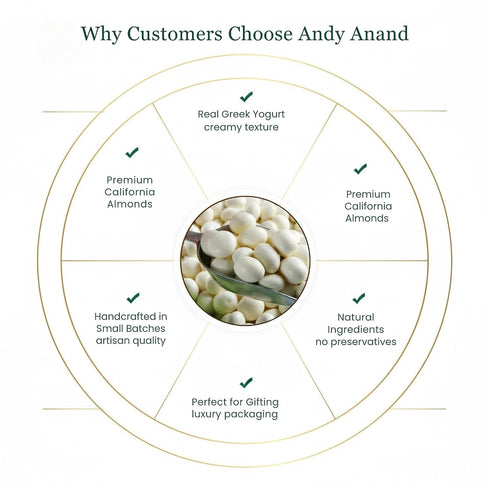 Why Customers Choose Andy Anand

Real Greek Yogurt creamy texture

Premium California Almonds

Premium California Almonds

Handcrafted in Small Batches artisan quality

Natural Ingredients no preservatives

Perfect for Gifting luxury packaging